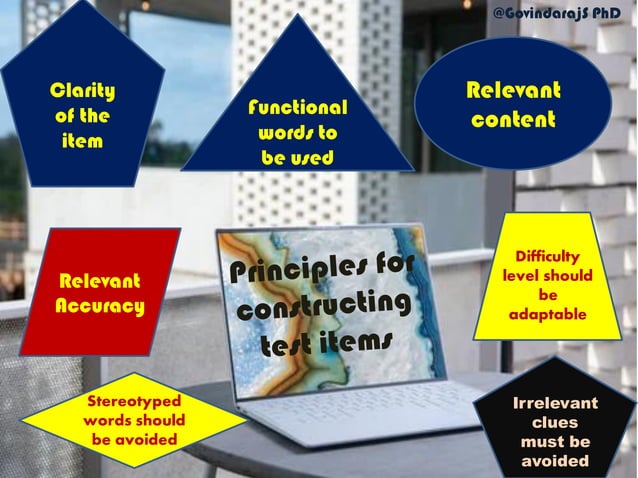 @GovindarajS PhD

Clarity of the item

Functional words to be used

Relevant content

Relevant Accuracy

Principles for constructing test items

Difficulty level should be adaptable

Stereotyped words should be avoided

Irrelevant clues must be avoided